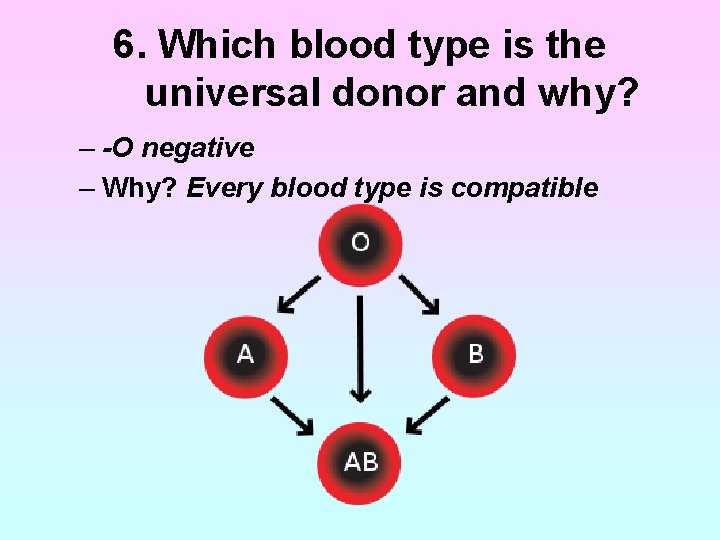 6. Which blood type is the universal donor and why?

– -O negative
– Why? Every blood type is compatible

O

A

B

AB